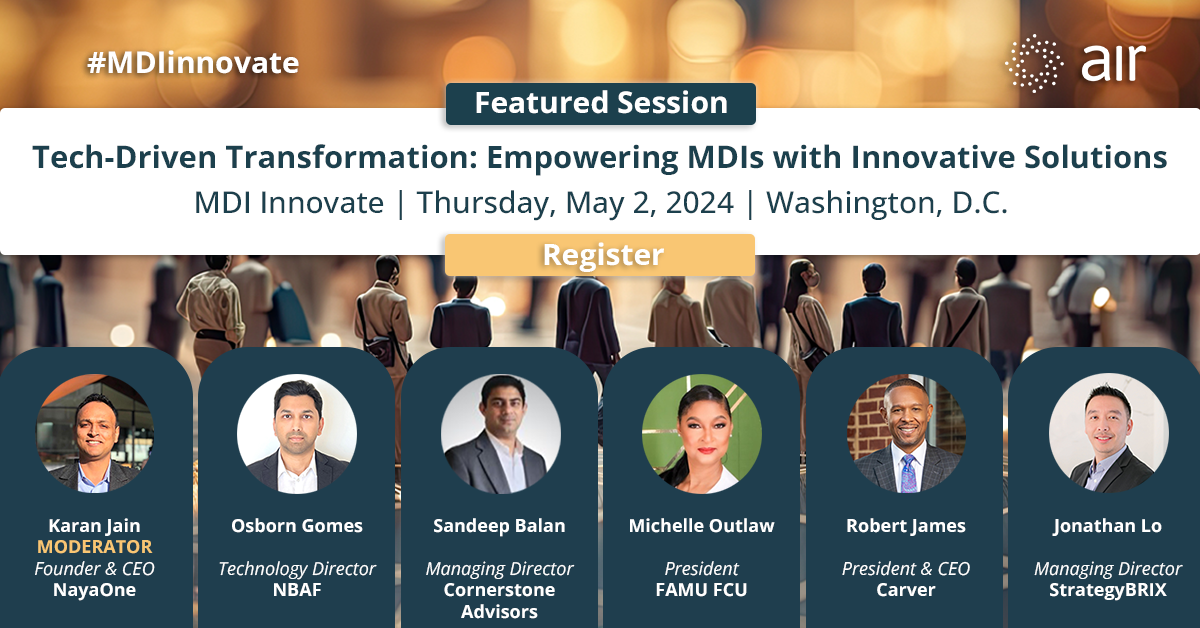 #MDIinnovate

air

Featured Session

Tech-Driven Transformation: Empowering MDIs with Innovative Solutions

MDI Innovate | Thursday, May 2, 2024 | Washington, D.C.

Register

Karan Jain
MODERATOR
Founder & CEO
NayaOne

Osborn Gomes
Technology Director
NBAF

Sandeep Balan
Managing Director
Cornerstone Advisors

Michelle Outlaw
President
FAMU FCU

Robert James
President & CEO
Carver

Jonathan Lo
Managing Director
StrategyBRIX